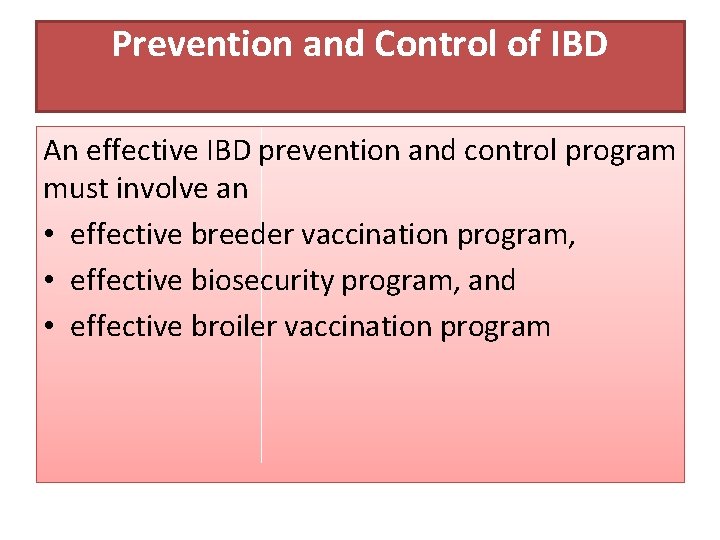 Prevention and Control of IBD

An effective IBD prevention and control program must involve an

• effective breeder vaccination program,
• effective biosecurity program, and
• effective broiler vaccination program